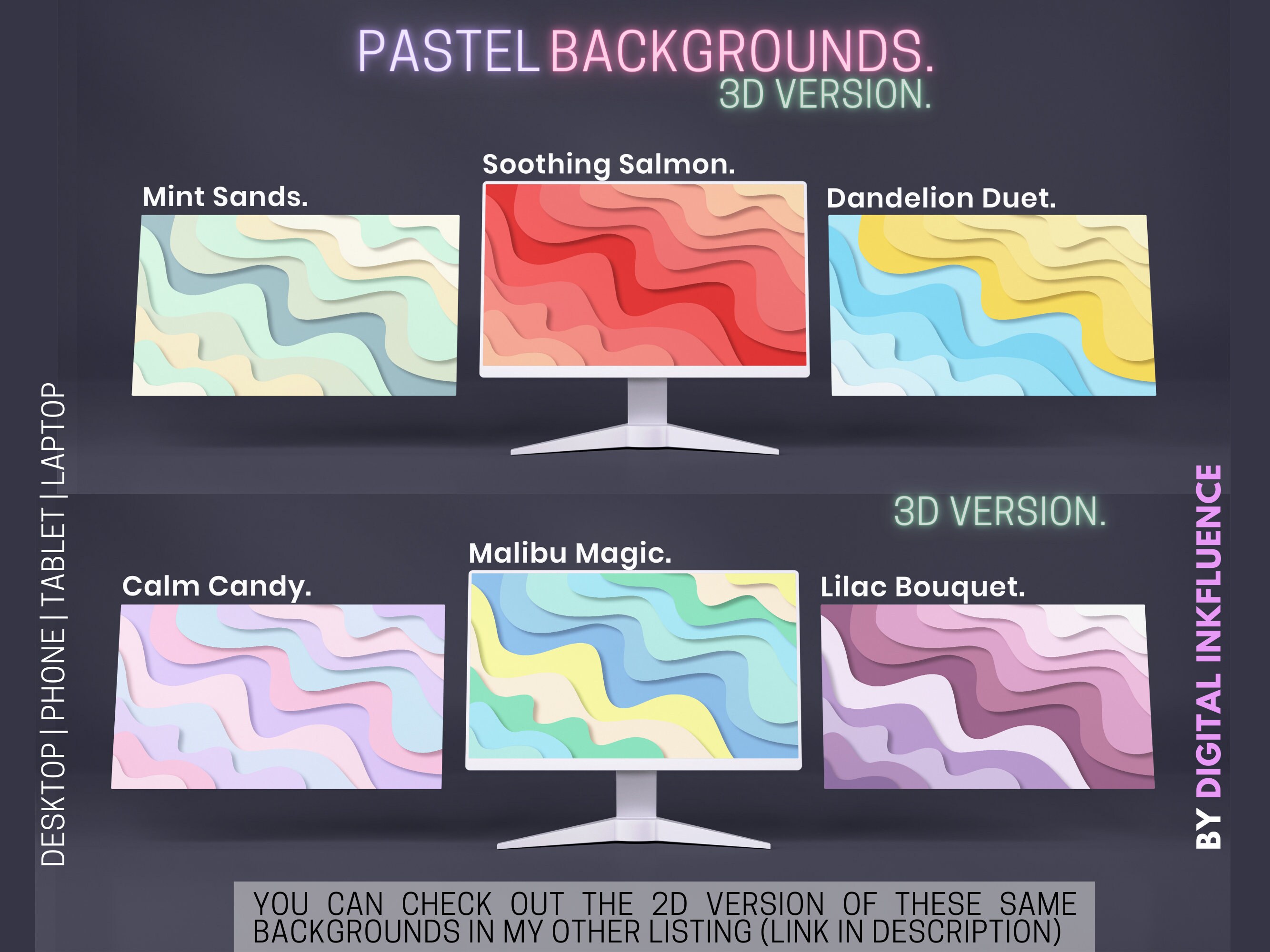 PASTEL BACKGROUNDS.
3D VERSION.

Mint Sands.

Soothing Salmon.

Dandelion Duet.

DESKTOP | PHONE | TABLET | LAPTOP

3D VERSION.

Calm Candy.

Malibu Magic.

Lilac Bouquet.

BY DIGITAL INKFLUENCE

YOU CAN CHECK OUT THE 2D VERSION OF THESE SAME BACKGROUNDS IN MY OTHER LISTING (LINK IN DESCRIPTION)